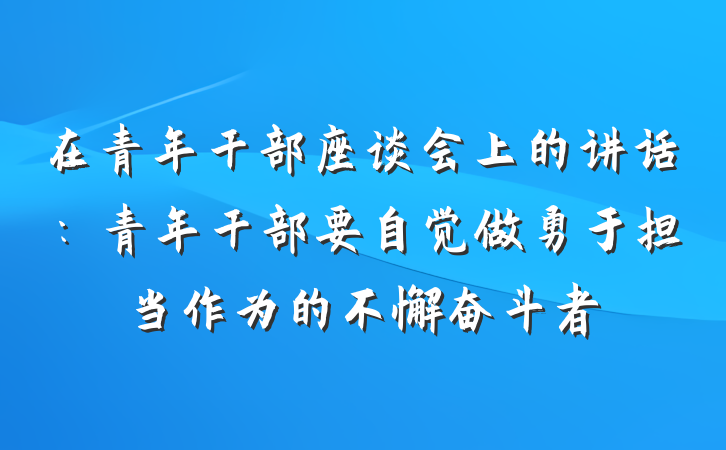 在青年干部座谈会上的讲话：青年干部要自觉做勇于担当作为的不懈奋斗者